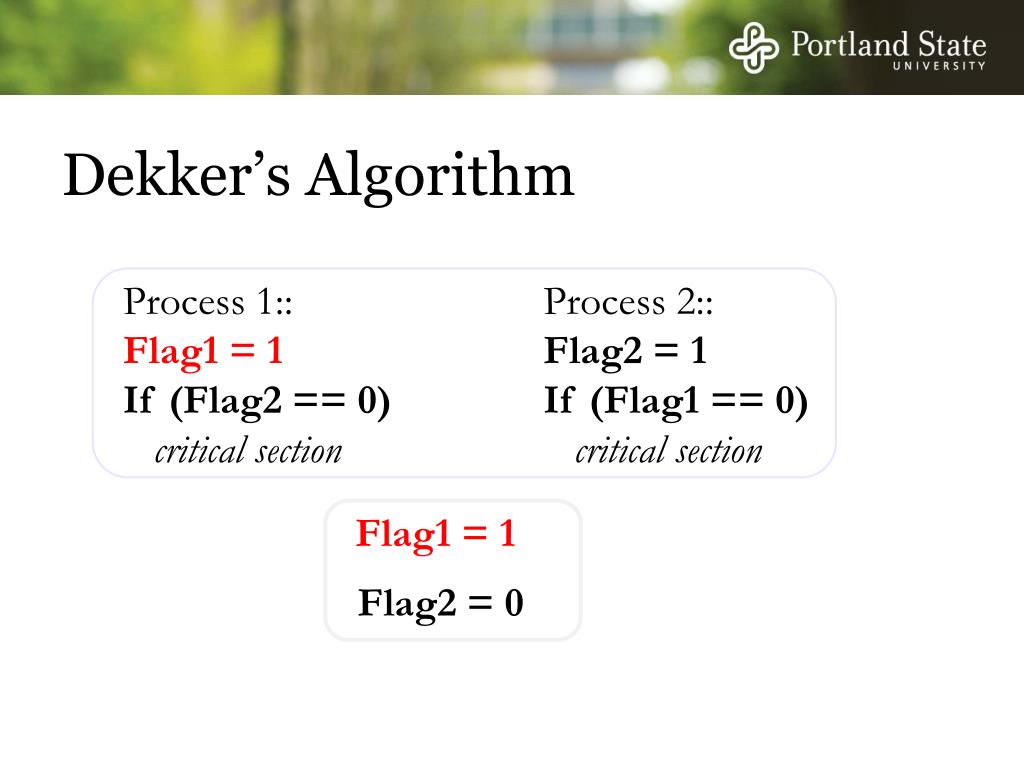 Portland State
UNIVERSITY

Dekker's Algorithm

Process 1::
Flag1 = 1
If (Flag2 == 0)
critical section

Process 2::
Flag2 = 1
If (Flag1 == 0)
critical section

Flag1 = 1
Flag2 = 0